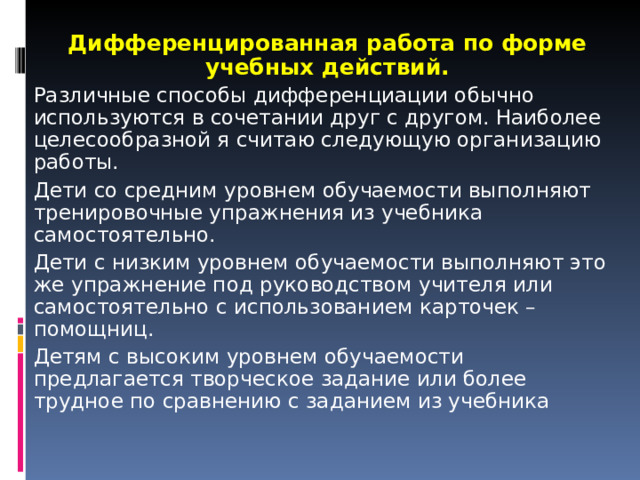 Дифференцированная работа по форме учебных действий.

Различные способы дифференциации обычно используются в сочетании друг с другом. Наиболее целесообразной я считаю следующую организацию работы.

Дети со средним уровнем обучаемости выполняют тренировочные упражнения из учебника самостоятельно.

Дети с низким уровнем обучаемости выполняют это же упражнение под руководством учителя или самостоятельно с использованием карточек – помощниц.

Детям с высоким уровнем обучаемости предлагается творческое задание или более трудное по сравнению с заданием из учебника